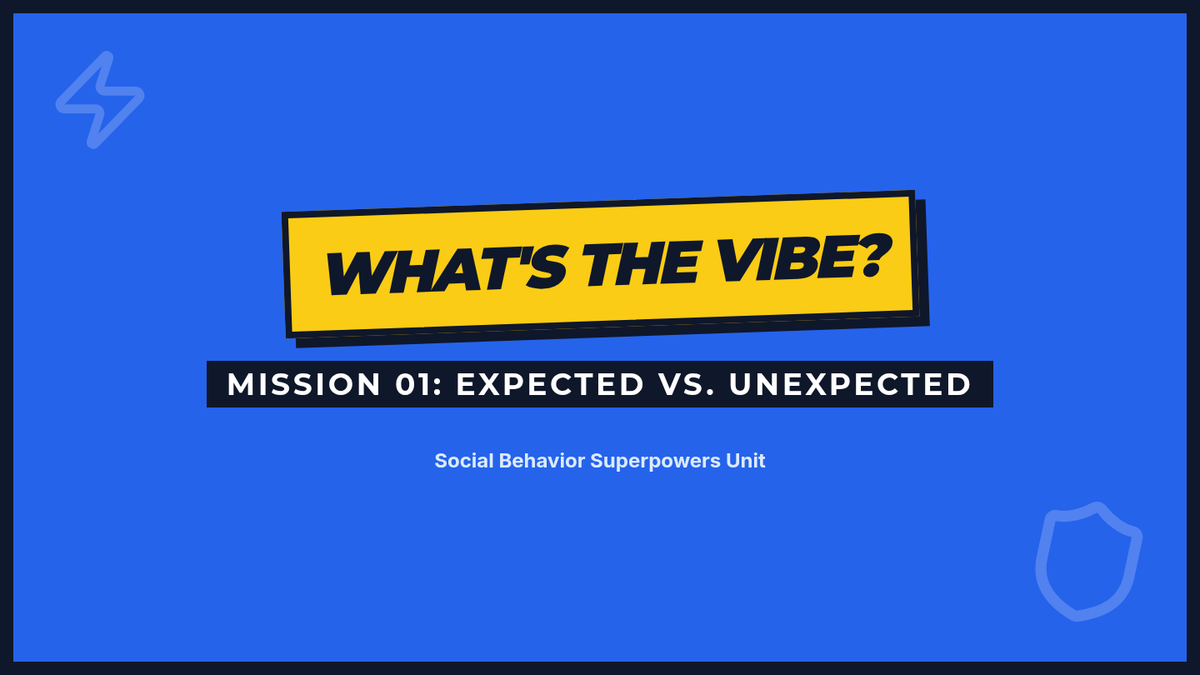 WHAT'S THE VIBE?

MISSION 01: EXPECTED VS. UNEXPECTED

Social Behavior Superpowers Unit